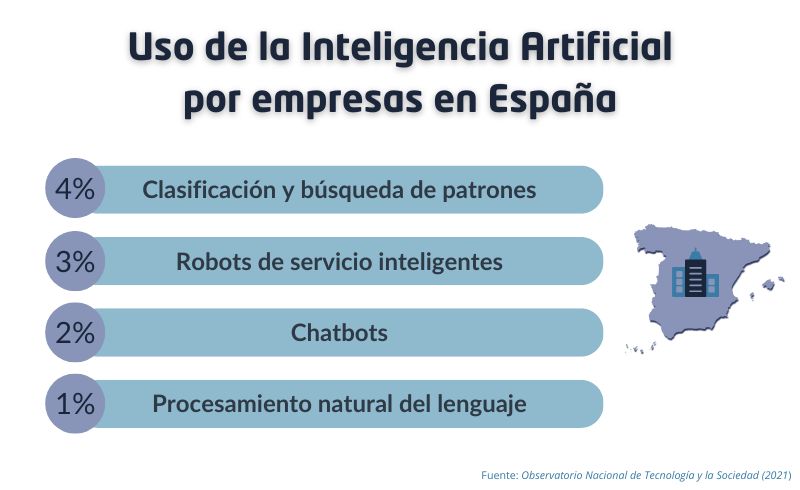 Uso de la Inteligencia Artificial por empresas en España

4% Clasificación y búsqueda de patrones

3% Robots de servicio inteligentes

2% Chatbots

1% Procesamiento natural del lenguaje

Fuente: Observatorio Nacional de Tecnología y la Sociedad (2021)